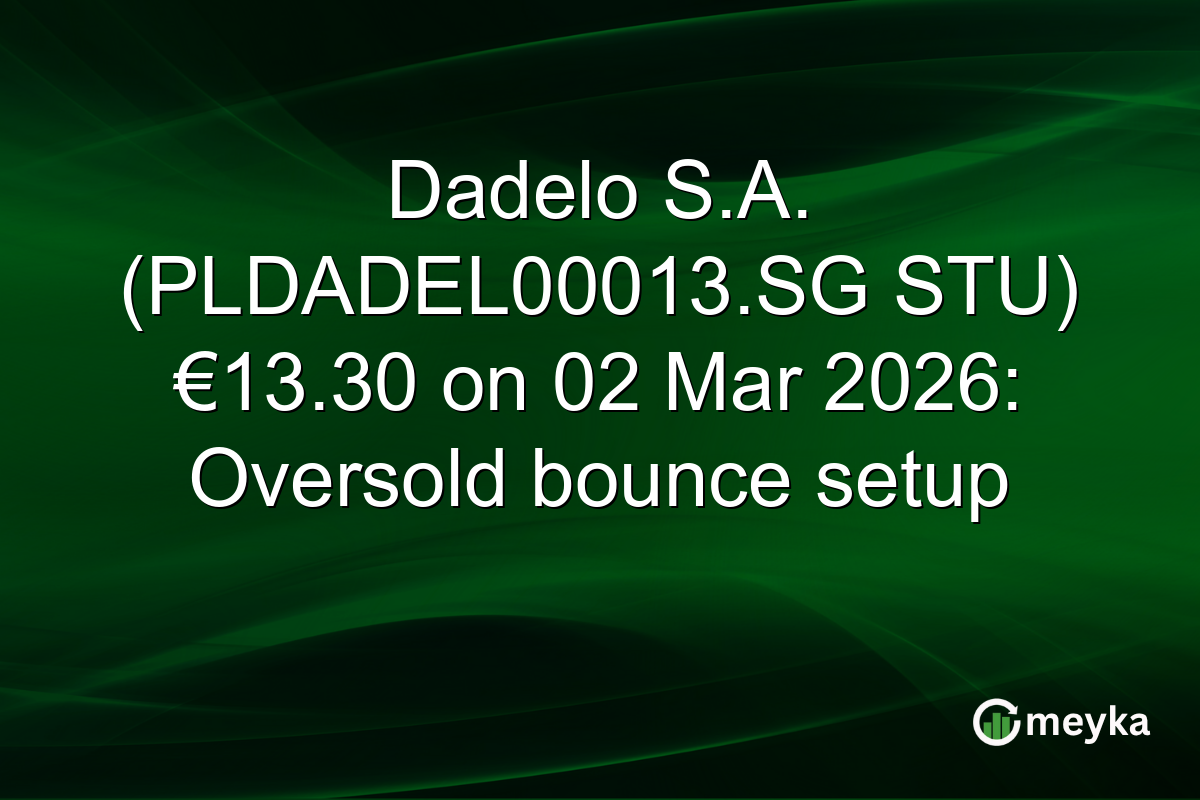 Dadelo S.A. (PLDADEL00013.SG STU) €13.30 on 02 Mar 2026: Oversold bounce setup

meyka